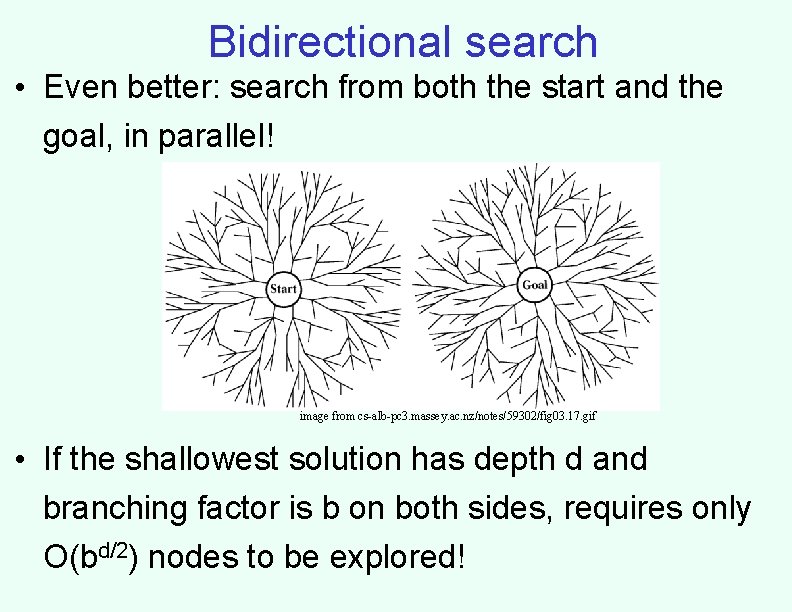 Bidirectional search

• Even better: search from both the start and the goal, in parallel!

Start

Goal

image from cs-alb-pc3.massey.ac.nz/notes/59302/fig03.17.gif

• If the shallowest solution has depth d and branching factor is b on both sides, requires only $O(b^{d/2})$ nodes to be explored!